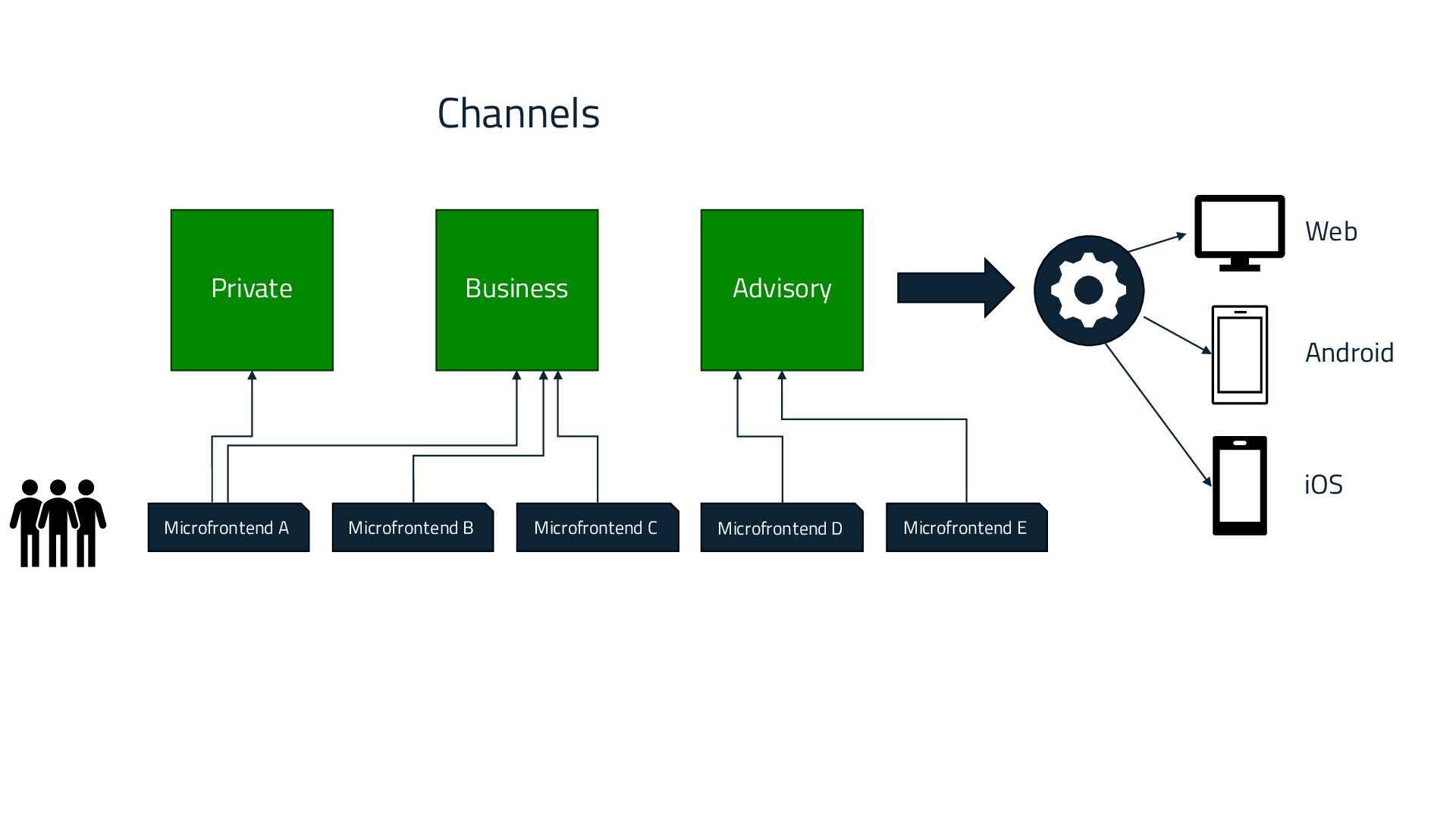 Channels

Private

Business

Advisory

Web

Android

iOS

Microfrontend A

Microfrontend B

Microfrontend C

Microfrontend D

Microfrontend E